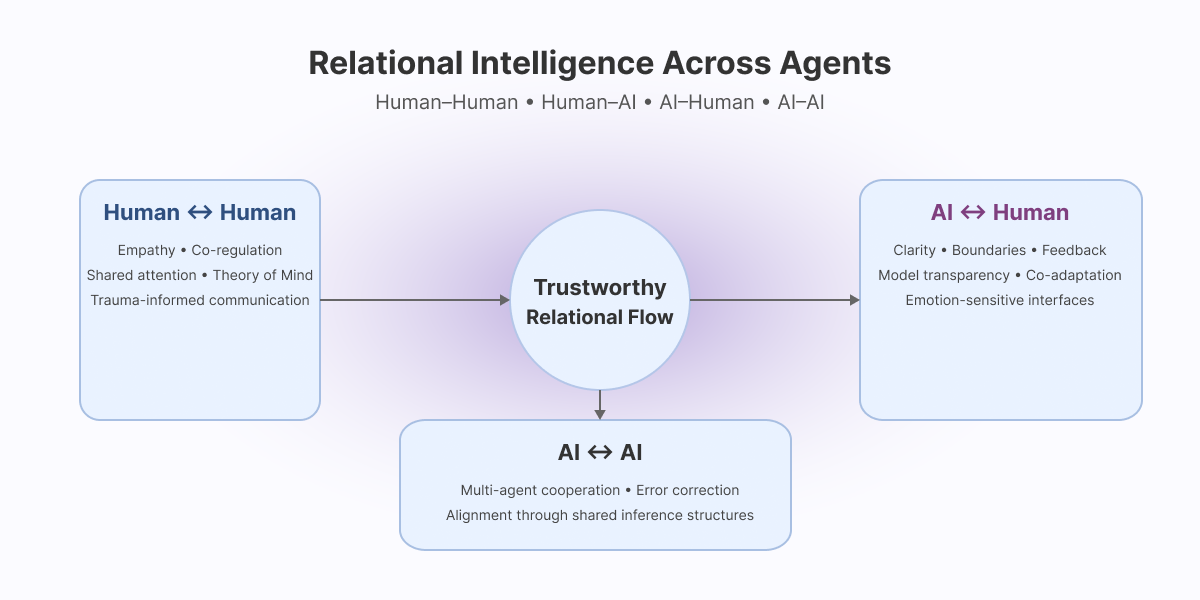 Relational Intelligence Across Agents

Human–Human • Human–AI • AI–Human • AI–AI

Human ↔ Human

Empathy • Co-regulation
Shared attention • Theory of Mind
Trauma-informed communication

Trustworthy Relational Flow

AI ↔ Human

Clarity • Boundaries • Feedback
Model transparency • Co-adaptation
Emotion-sensitive interfaces

AI ↔ AI

Multi-agent cooperation • Error correction
Alignment through shared inference structures